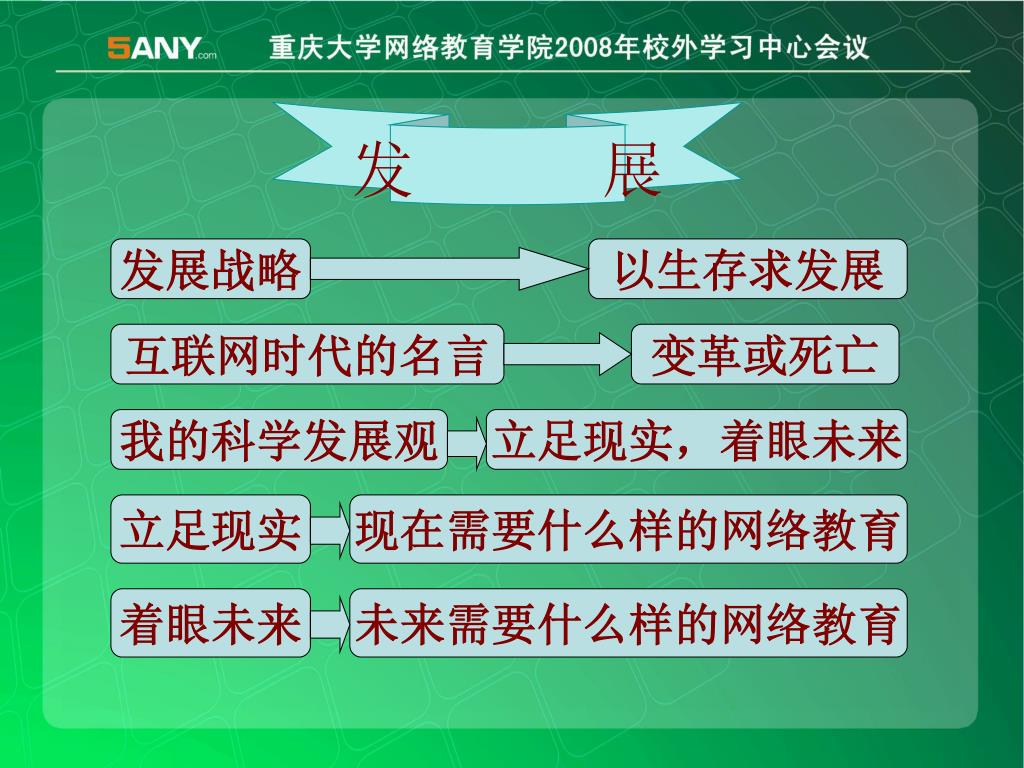 5ANY.com 重庆大学网络教育学院2008年校外学习中心会议

发 展

发展战略 以生存求发展

互联网时代的名言 变革或死亡

我的科学发展观 立足现实，着眼未来

立足现实 现在需要什么样的网络教育

着眼未来 未来需要什么样的网络教育